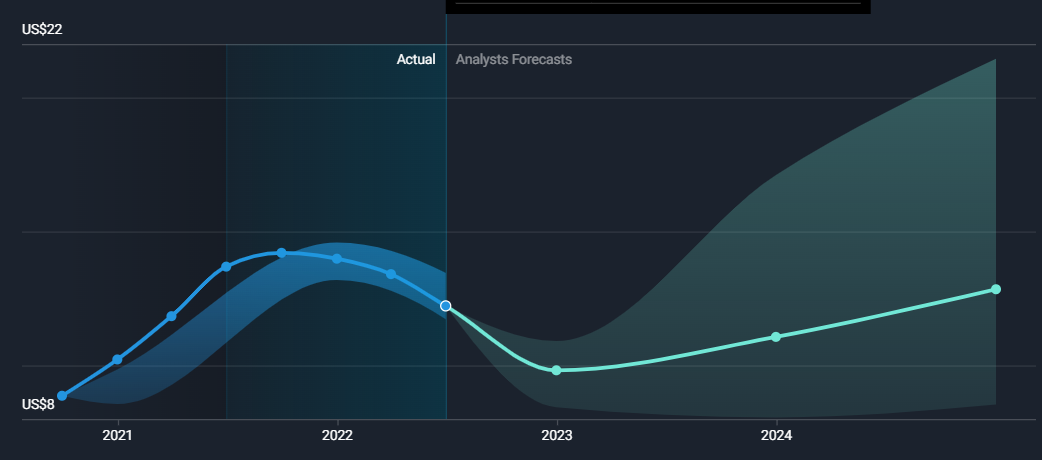 US$22
Actual
Analysts Forecasts
US$8
2021
2022
2023
2024